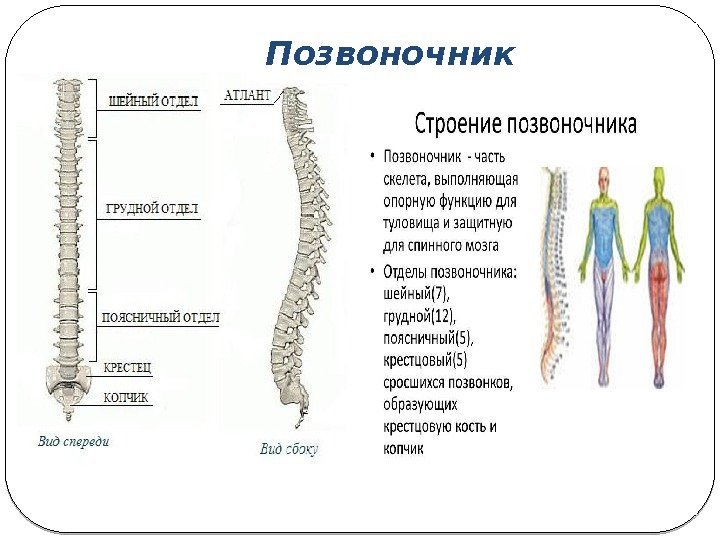 Позвоночник

ШЕЙНЫЙ ОТДЕЛ

ГРУДНОЙ ОТДЕЛ

ПОЯСНИЧНЫЙ ОТДЕЛ

КРЕСТЕЦ

КОПЧИК

Вид спереди

АТЛАНТ

Вид сбоку

Строение позвоночника

• Позвоночник - часть скелета, выполняющая опорную функцию для туловища и защитную для спинного мозга

• Отделы позвоночника: шейный(7), грудной(12), поясничный(5), крестцовый(5) сросшихся позвонков, образующих крестцовую кость и копчик